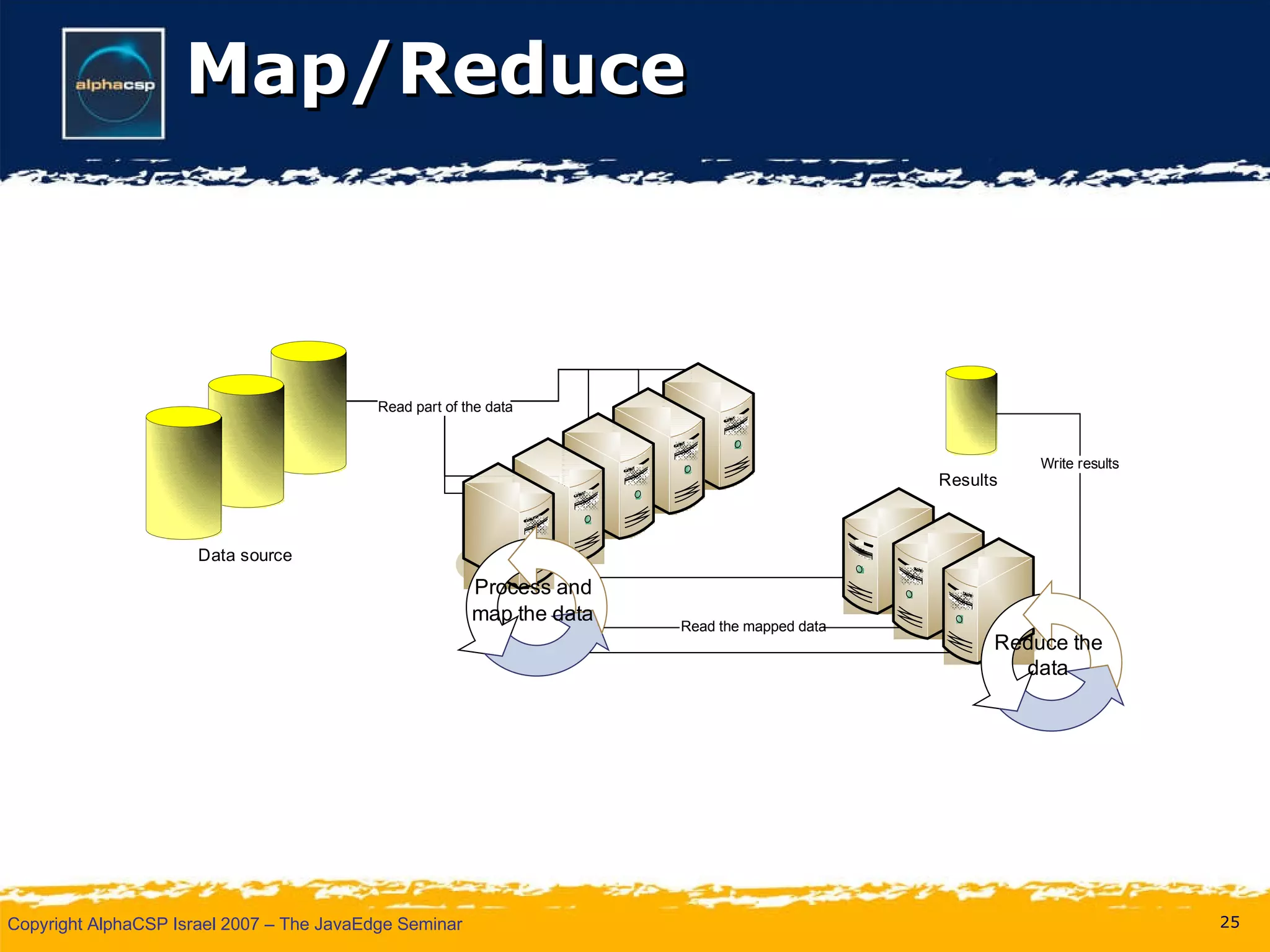 alphacsp

Map/Reduce

Read part of the data

Data source

Process and map the data

Read the mapped data

Results

Write results

Reduce the data

Copyright AlphaCSP Israel 2007 – The JavaEdge Seminar

25